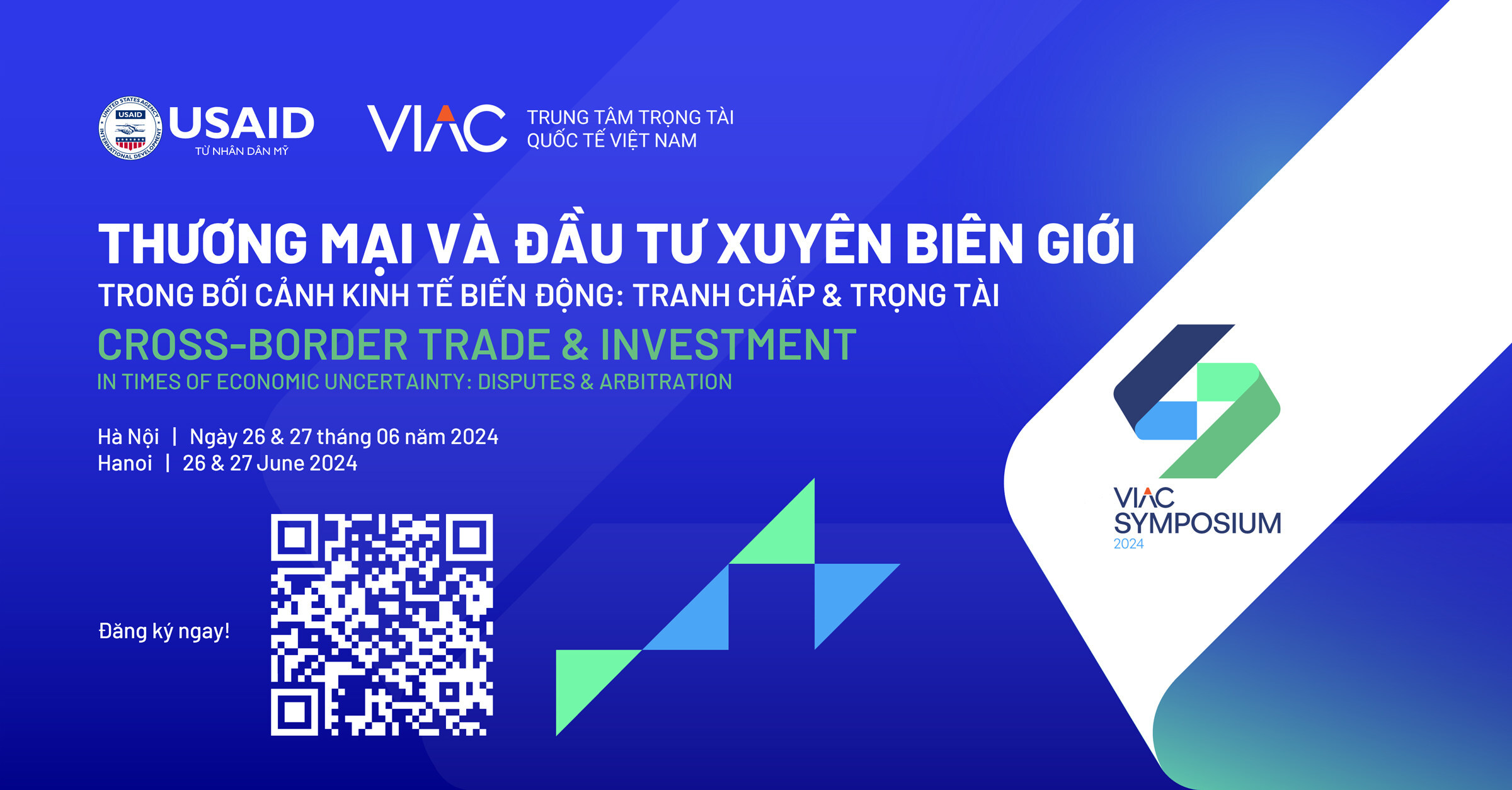 UNITED STATES AGENCY INTERNATIONAL DEVELOPMENT USAID

USAID
TỪ NHÂN DÂN MỸ

VIAC TRUNG TÂM TRỌNG TÀI QUỐC TẾ VIỆT NAM

THƯƠNG MẠI VÀ ĐẦU TƯ XUYÊN BIÊN GIỚI
TRONG BỐI CẢNH KINH TẾ BIẾN ĐỘNG: TRANH CHẤP & TRỌNG TÀI
CROSS-BORDER TRADE & INVESTMENT
IN TIMES OF ECONOMIC UNCERTAINTY: DISPUTES & ARBITRATION

Hà Nội | Ngày 26 & 27 tháng 06 năm 2024
Hanoi | 26 & 27 June 2024

Đăng ký ngay!

VIAC
SYMPOSIUM
2024